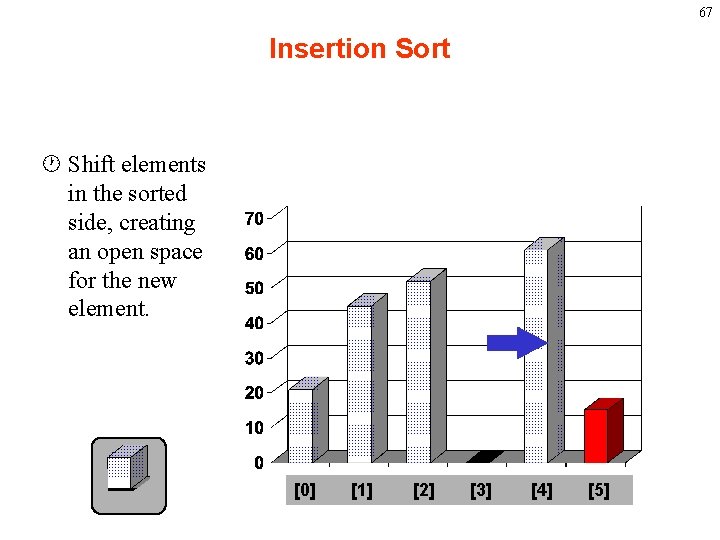 67

Insertion Sort

Shift elements in the sorted side, creating an open space for the new element.

70
60
50
40
30
20
10
0

[0] [1] [2] [3] [4] [5]